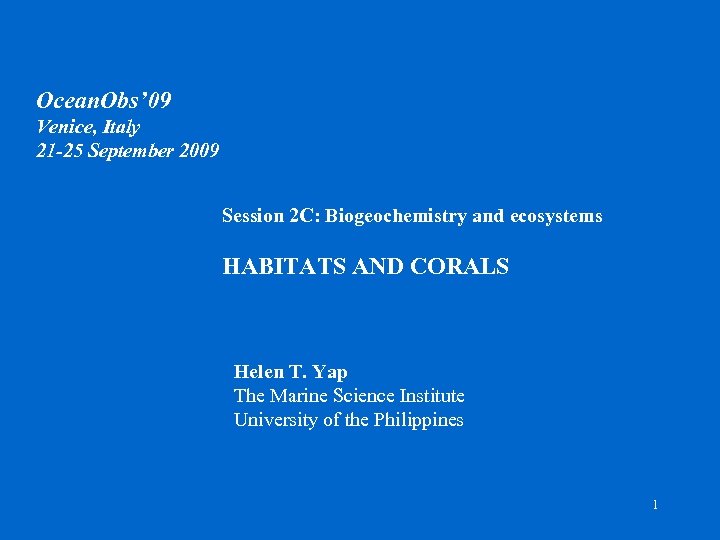 OceanObs'09
Venice, Italy
21-25 September 2009

Session 2C: Biogeochemistry and ecosystems

HABITATS AND CORALS

Helen T. Yap
The Marine Science Institute
University of the Philippines

1